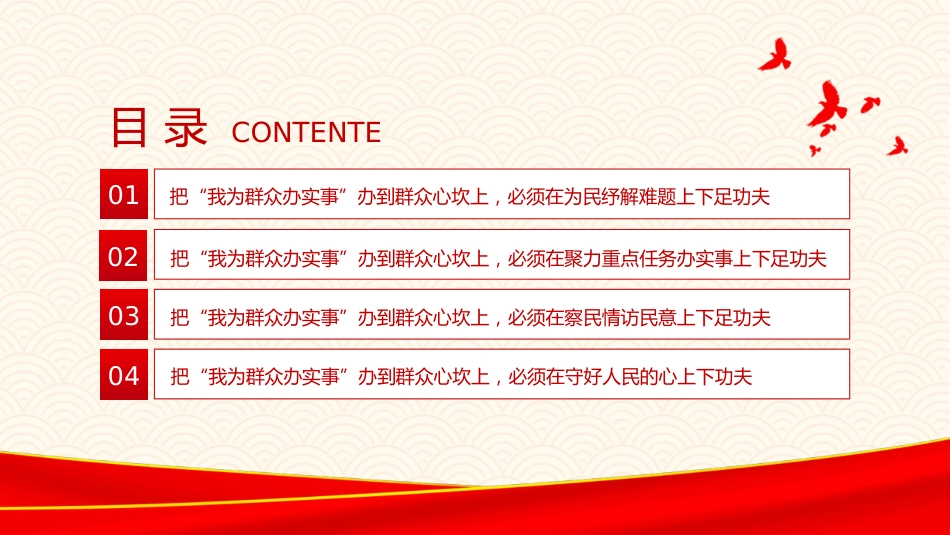 目录 CONTENTE

01 把“我为群众办实事”办到群众心坎上，必须在为民纾解难题上下足功夫

02 把“我为群众办实事”办到群众心坎上，必须在聚力重点任务办实事上下足功夫

03 把“我为群众办实事”办到群众心坎上，必须在察民情访民意上下足功夫

04 把“我为群众办实事”办到群众心坎上，必须在守好人民的心上下功夫